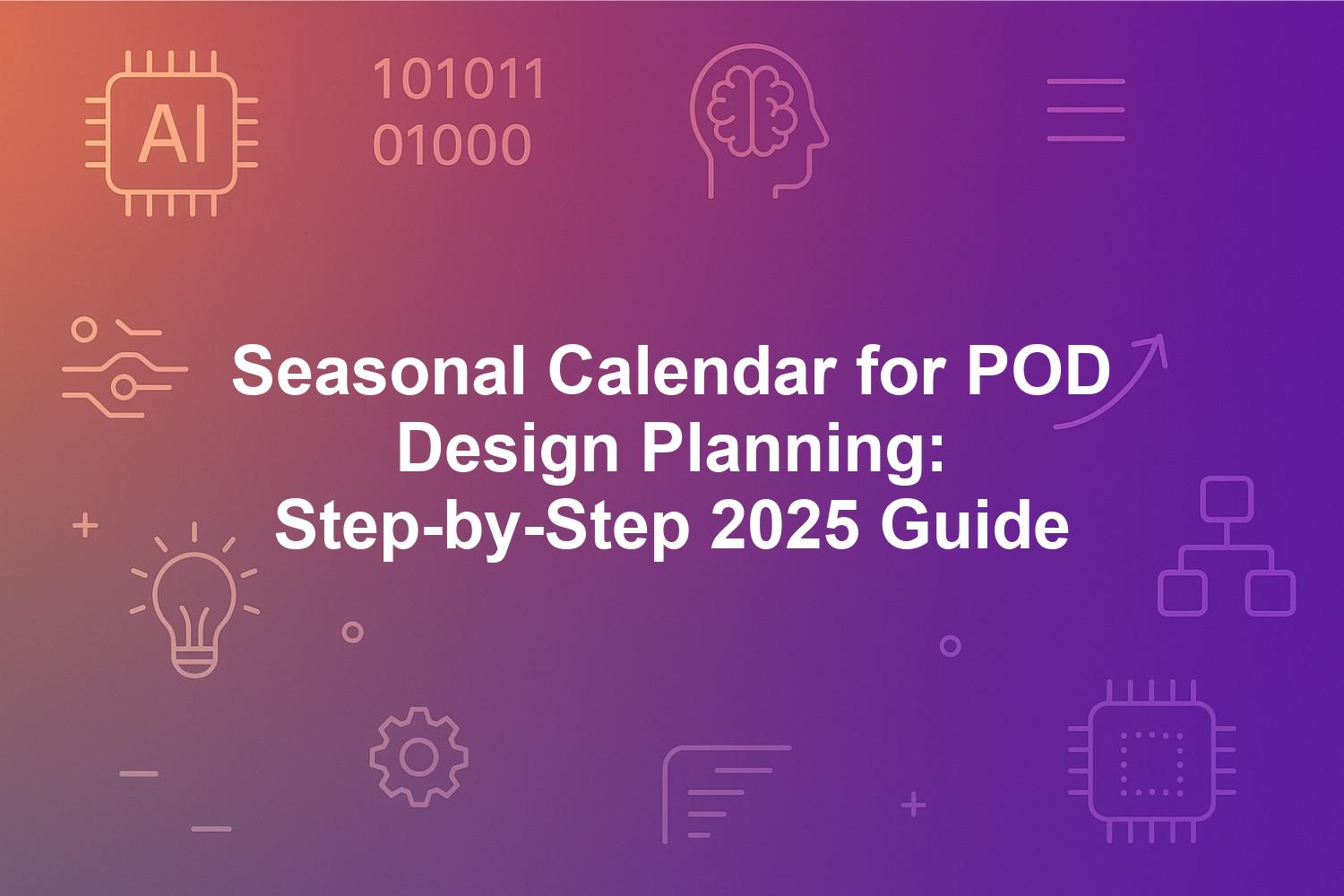 AI

101011
01000

Seasonal Calendar for POD Design Planning: Step-by-Step 2025 Guide